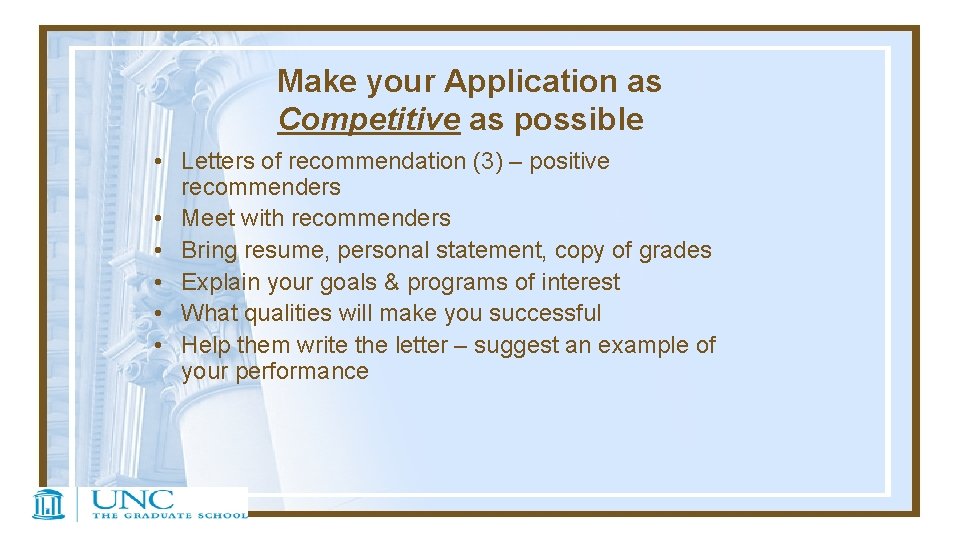 Make your Application as Competitive as possible

• Letters of recommendation (3) – positive recommenders
• Meet with recommenders
• Bring resume, personal statement, copy of grades
• Explain your goals & programs of interest
• What qualities will make you successful
• Help them write the letter – suggest an example of your performance

UNC
THE GRADUATE SCHOOL